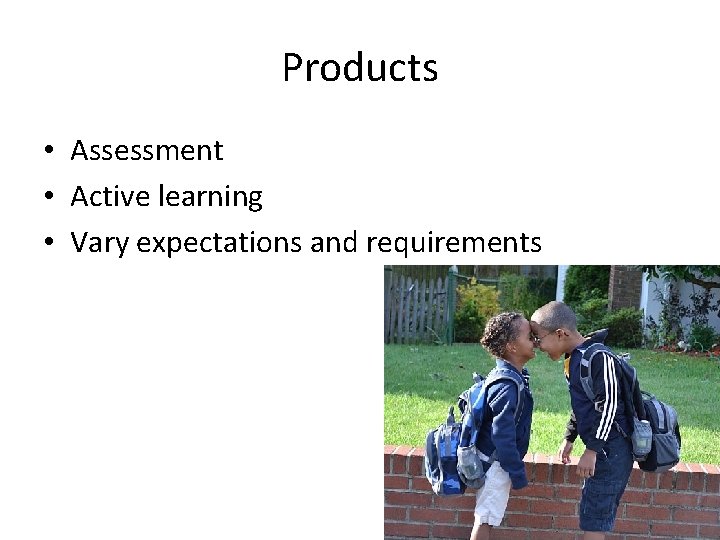 Products

• Assessment
• Active learning
• Vary expectations and requirements